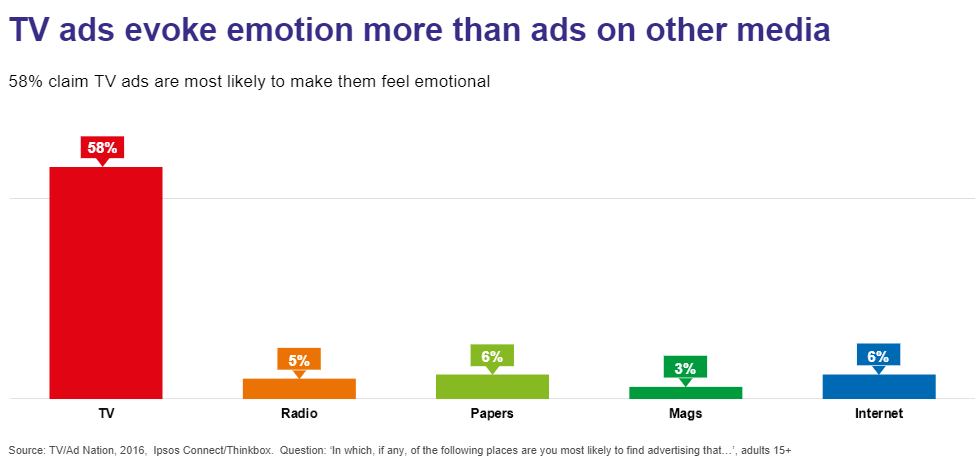 TV ads evoke emotion more than ads on other media

58% claim TV ads are most likely to make them feel emotional

58%

5%

6%

3%

6%

TV

Radio

Papers

Mags

Internet

Source: TV/Ad Nation, 2016, Ipsos Connect/Thinkbox. Question: 'In which, if any, of the following places are you most likely to find advertising that…', adults 15+